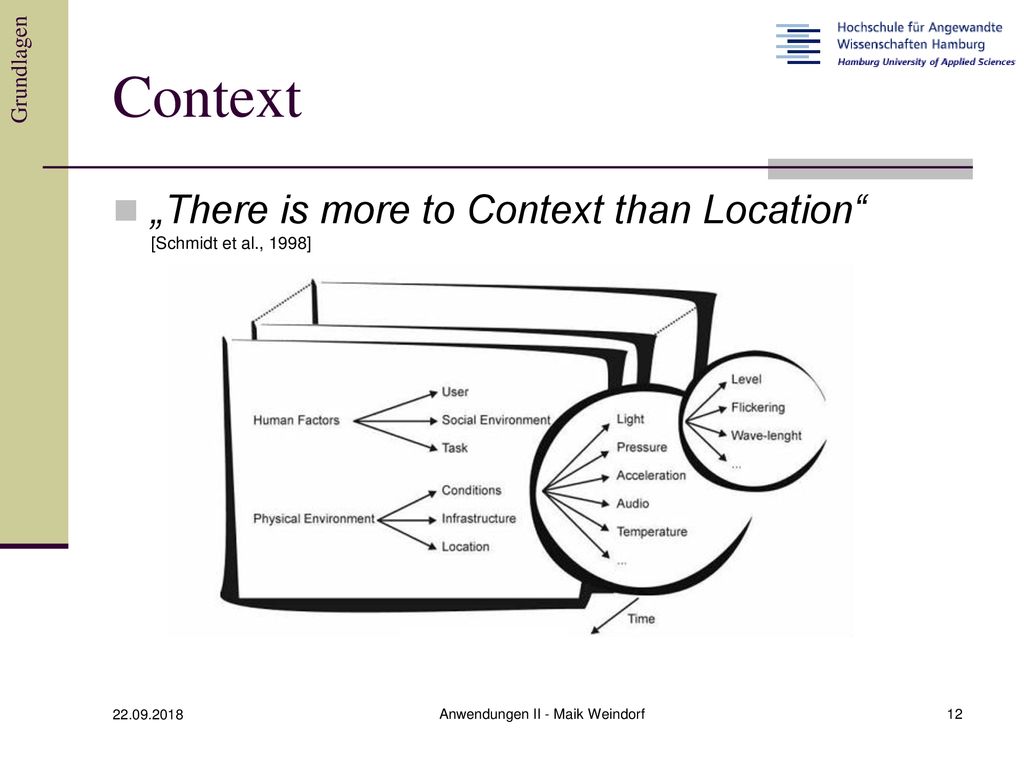 Grundlagen

Hochschule für Angewandte Wissenschaften Hamburg
Hamburg University of Applied Sciences

Context

„There is more to Context than Location“
[Schmidt et al., 1998]

Human Factors
User
Social Environment
Task

Physical Environment
Conditions
Infrastructure
Location

Light
Pressure
Acceleration
Audio
Temperature
...

Level
Flickering
Wave-lenght
...

Time

22.09.2018

Anwendungen II - Maik Weindorf

12